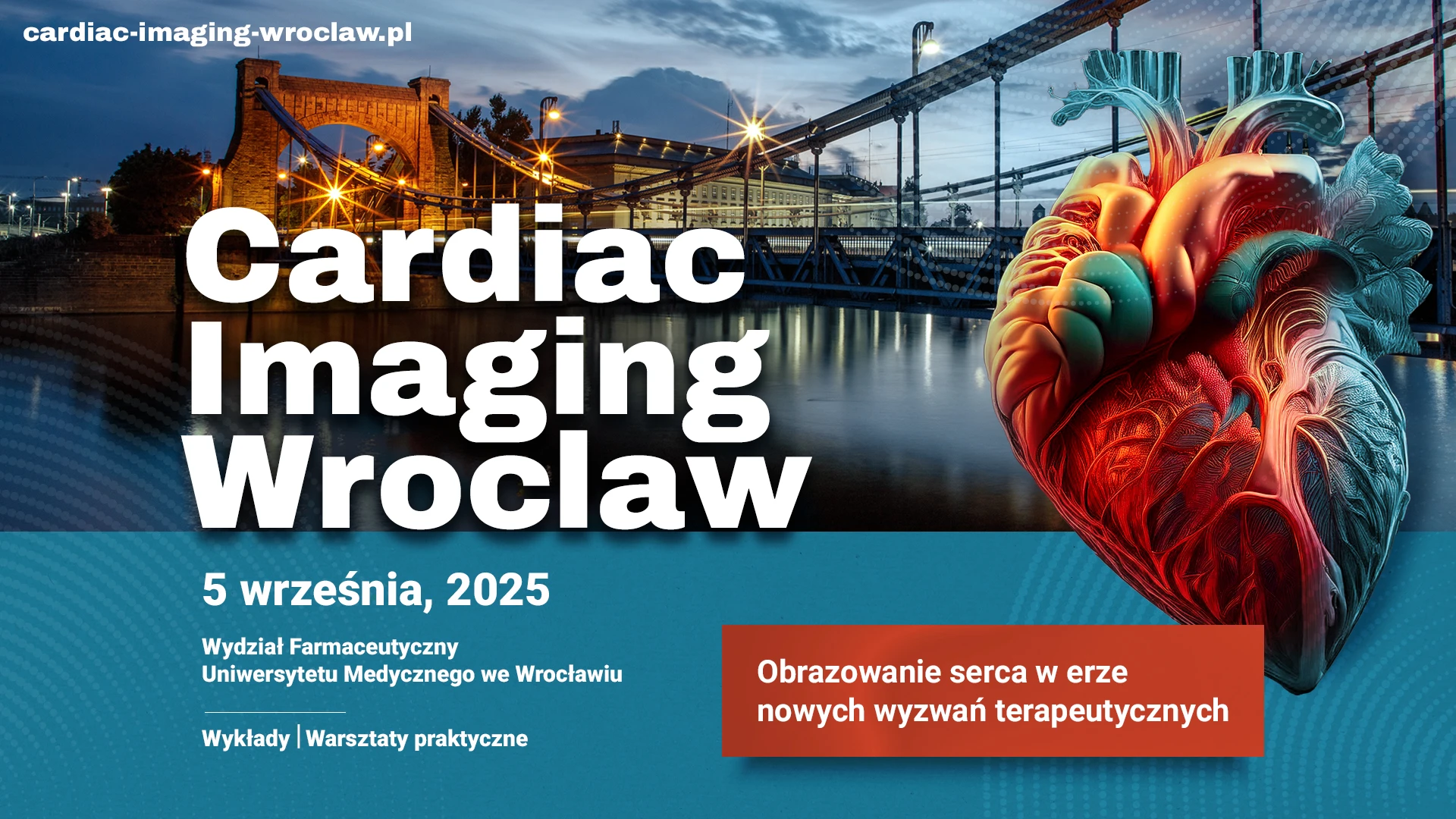 cardiac-imaging-wroclaw.pl

Cardiac Imaging Wroclaw

5 września, 2025

Wydział Farmaceutyczny
Uniwersytetu Medycznego we Wrocławiu

Wykłady | Warsztaty praktyczne

Obrazowanie serca w erze nowych wyzwań terapeutycznych